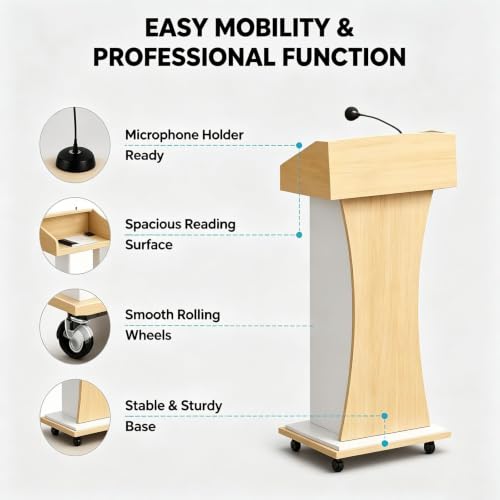 EASY MOBILITY & PROFESSIONAL FUNCTION

Microphone Holder Ready

Spacious Reading Surface

Smooth Rolling Wheels

Stable & Sturdy Base